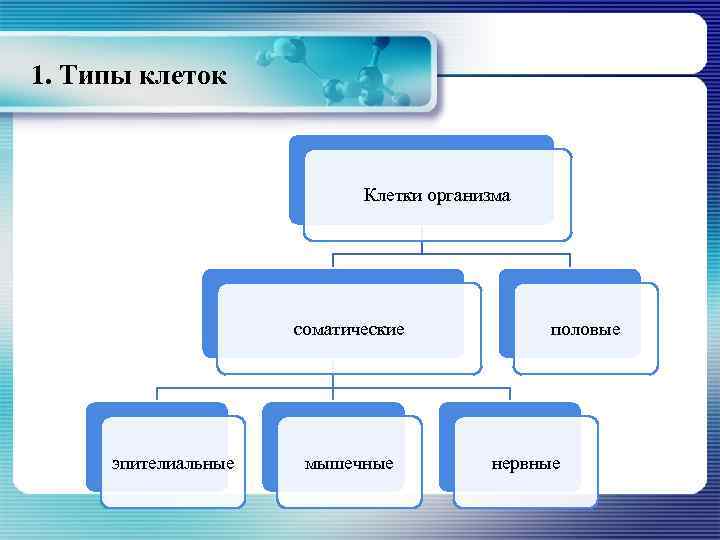 1. Типы клеток

Клетки организма

соматические

половые

эпителиальные

мышечные

нервные